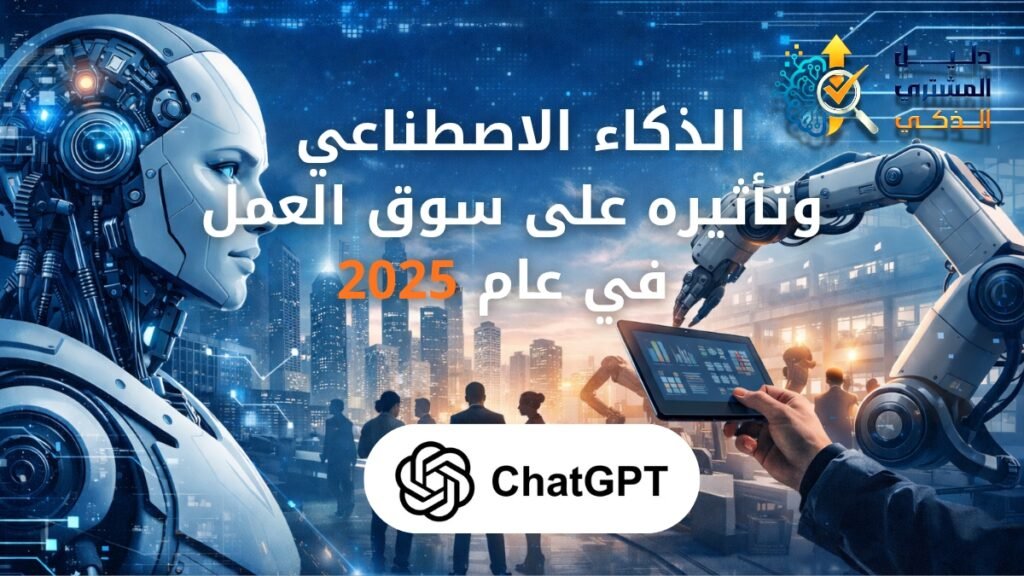 دليل المشتري الذكي

الذكاء الاصطناعي وتأثيره على سوق العمل في عام 2025

ChatGPT